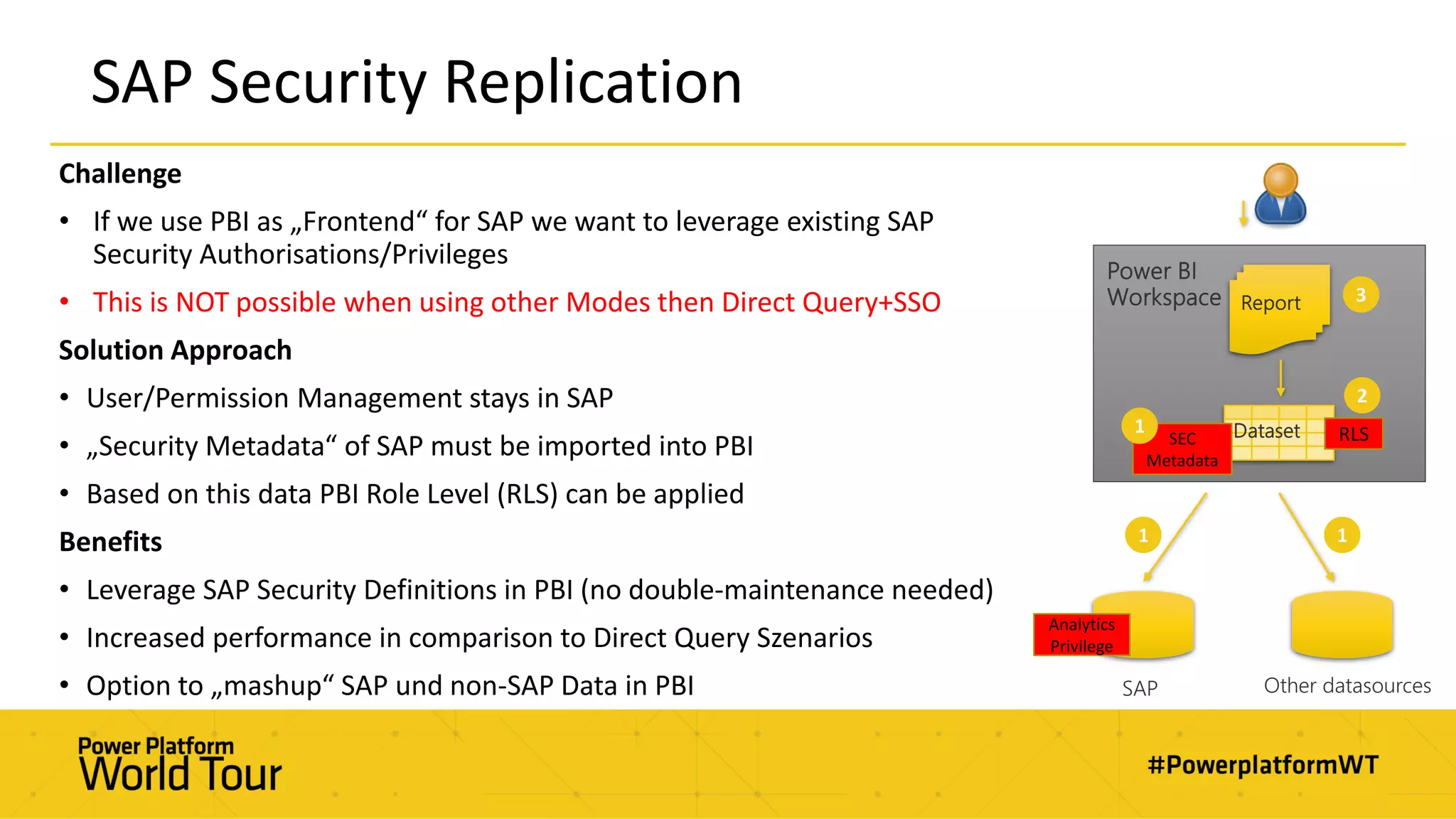 SAP Security Replication

Challenge

• If we use PBI as „Frontend“ for SAP we want to leverage existing SAP Security Authorisations/Privileges

• This is NOT possible when using other Modes then Direct Query+SSO

Solution Approach

• User/Permission Management stays in SAP

• „Security Metadata“ of SAP must be imported into PBI

• Based on this data PBI Role Level (RLS) can be applied

Benefits

• Leverage SAP Security Definitions in PBI (no double-maintenance needed)

• Increased performance in comparison to Direct Query Szenarios

• Option to „mashup“ SAP und non-SAP Data in PBI

Power BI Workspace

Report

3

2

1

SEC Metadata

Dataset

RLS

1

1

Analytics Privilege

SAP

Other datasources

Power Platform World Tour

#PowerplatformWT